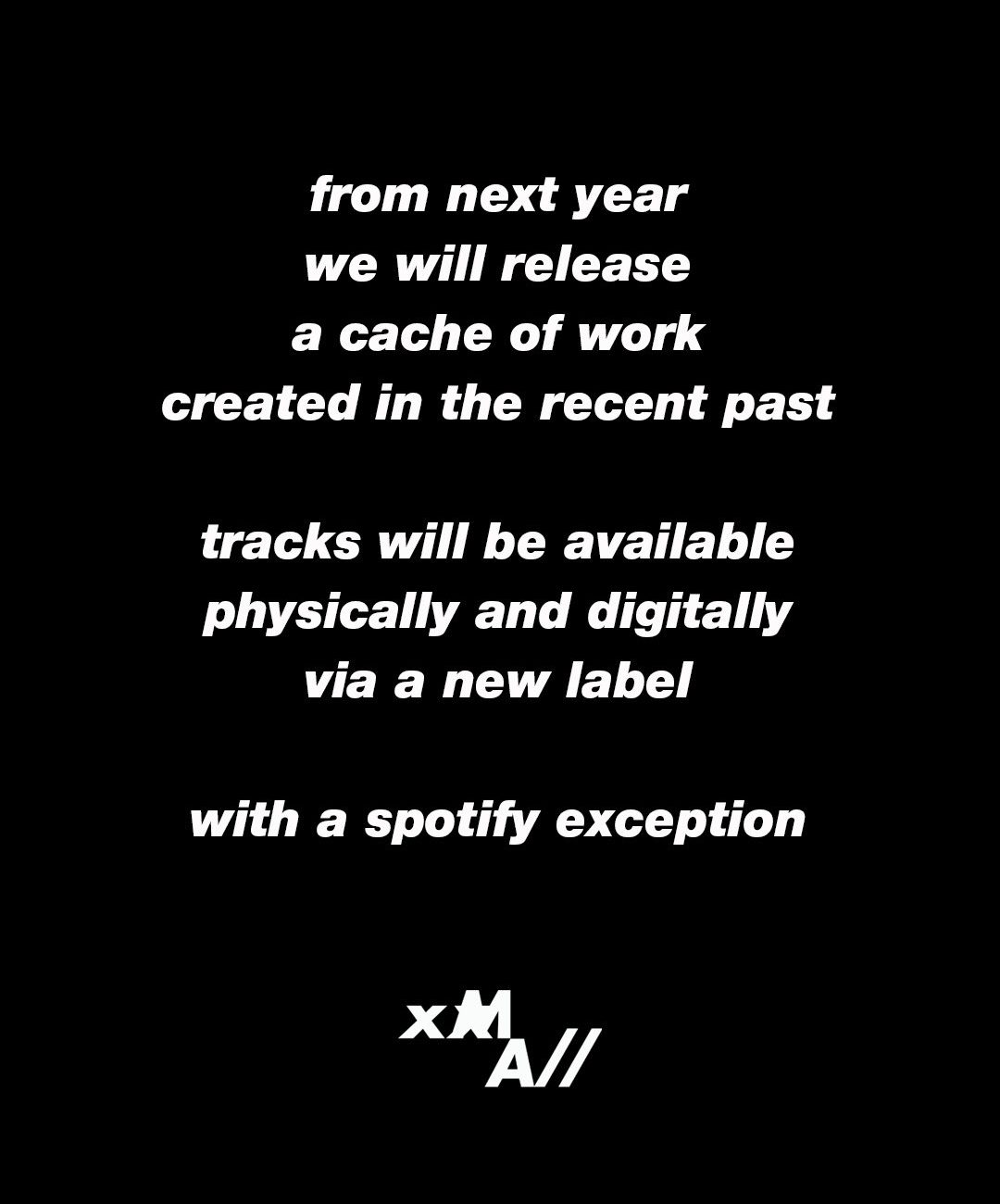 from next year
we will release
a cache of work
created in the recent past

tracks will be available
physically and digitally
via a new label

with a spotify exception

xM
A//